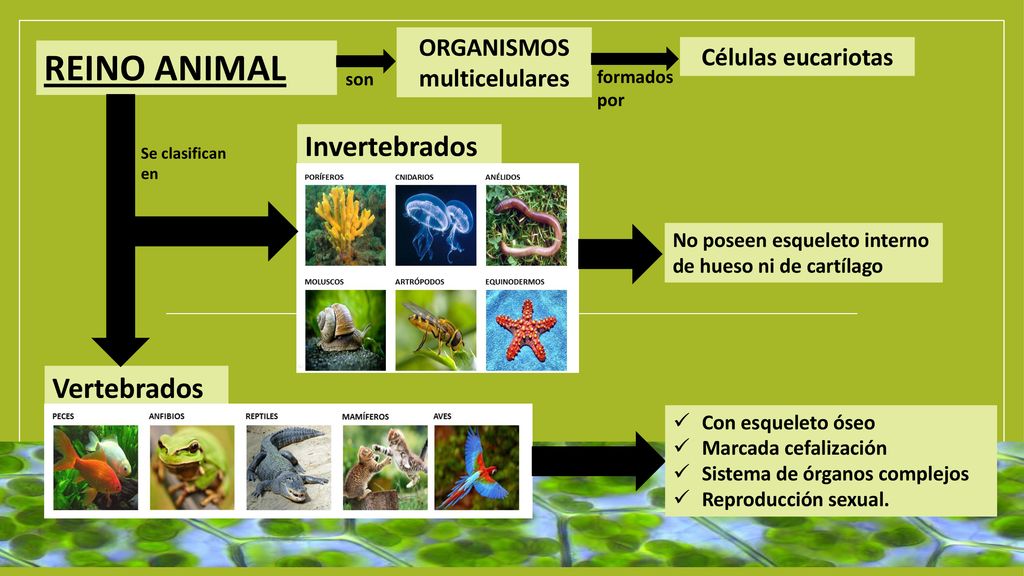 REINO ANIMAL

son

ORGANISMOS multicelulares

formados por

Células eucariotas

Se clasifican en

Invertebrados

PORÍFEROS

CNIDARIOS

ANÉLIDOS

MOLUSCOS

ARTRÓPODOS

EQUINODERMOS

No poseen esqueleto interno de hueso ni de cartílago

Vertebrados

PECES

ANFIBIOS

REPTILES

MAMÍFEROS

AVES

✓ Con esqueleto óseo
✓ Marcada cefalización
✓ Sistema de órganos complejos
✓ Reproducción sexual.